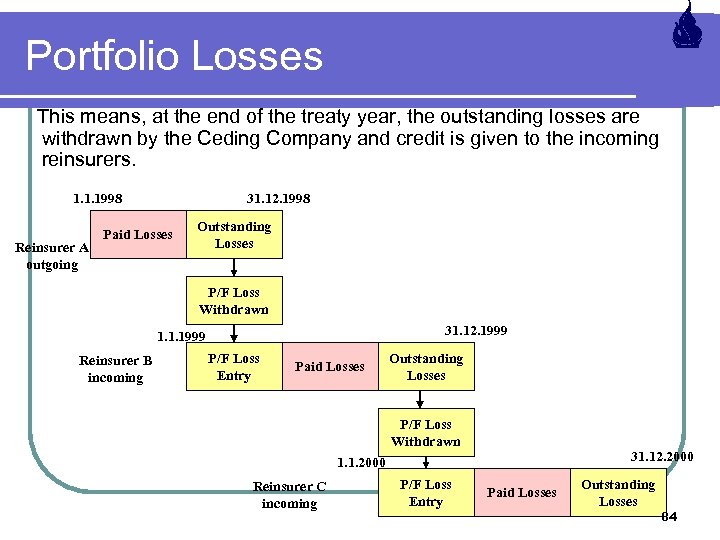 Portfolio Losses

This means, at the end of the treaty year, the outstanding losses are withdrawn by the Ceding Company and credit is given to the incoming reinsurers.

1.1.1998

31.12.1998

Reinsurer A outgoing

Paid Losses

Outstanding Losses

P/F Loss Withdrawn

1.1.1999

31.12.1999

Reinsurer B incoming

P/F Loss Entry

Paid Losses

Outstanding Losses

P/F Loss Withdrawn

1.1.2000

31.12.2000

Reinsurer C incoming

P/F Loss Entry

Paid Losses

Outstanding Losses

84